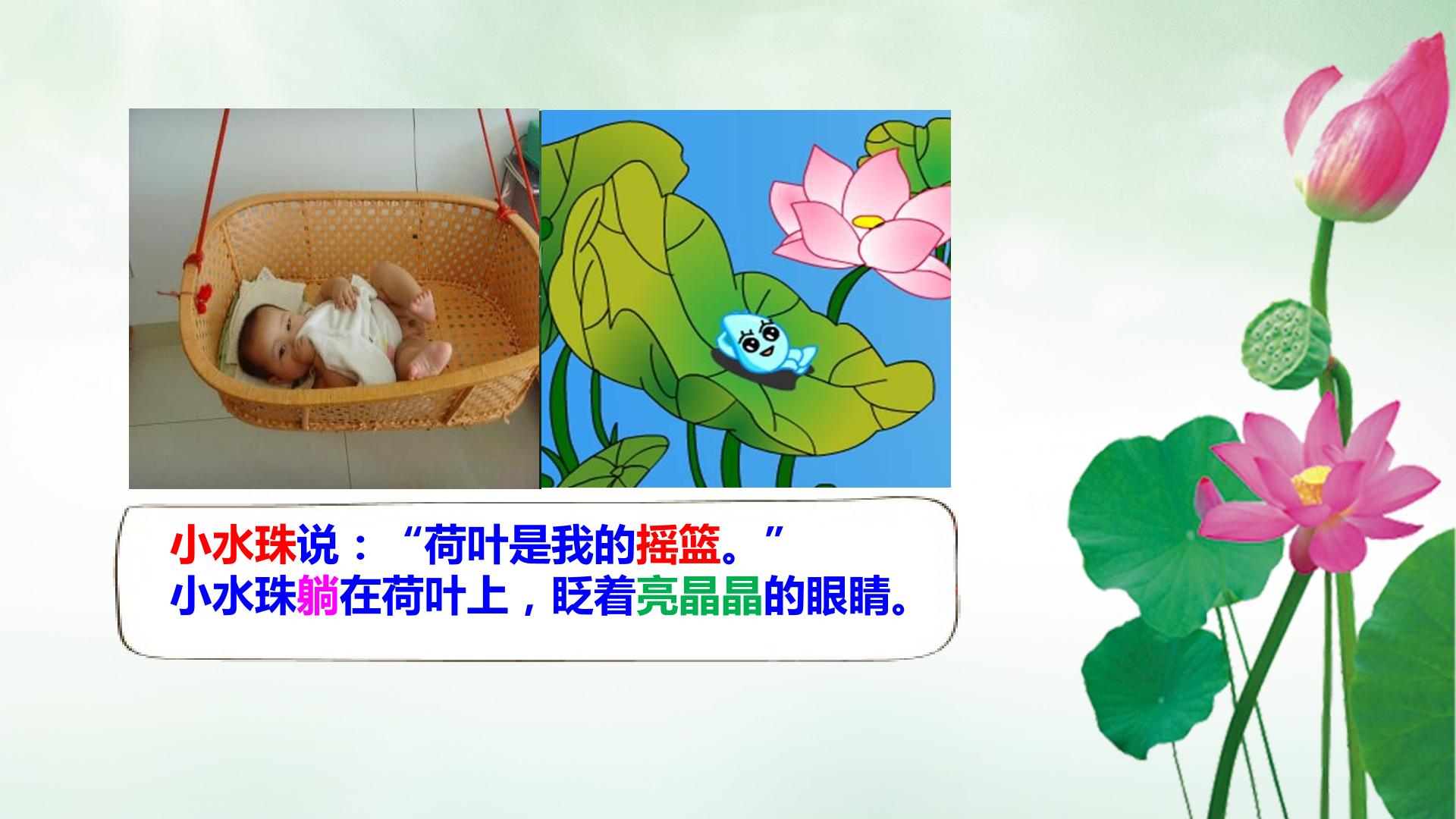 小水珠说：“荷叶是我的摇篮。”
小水珠躺在荷叶上，眨着亮晶晶的眼睛。